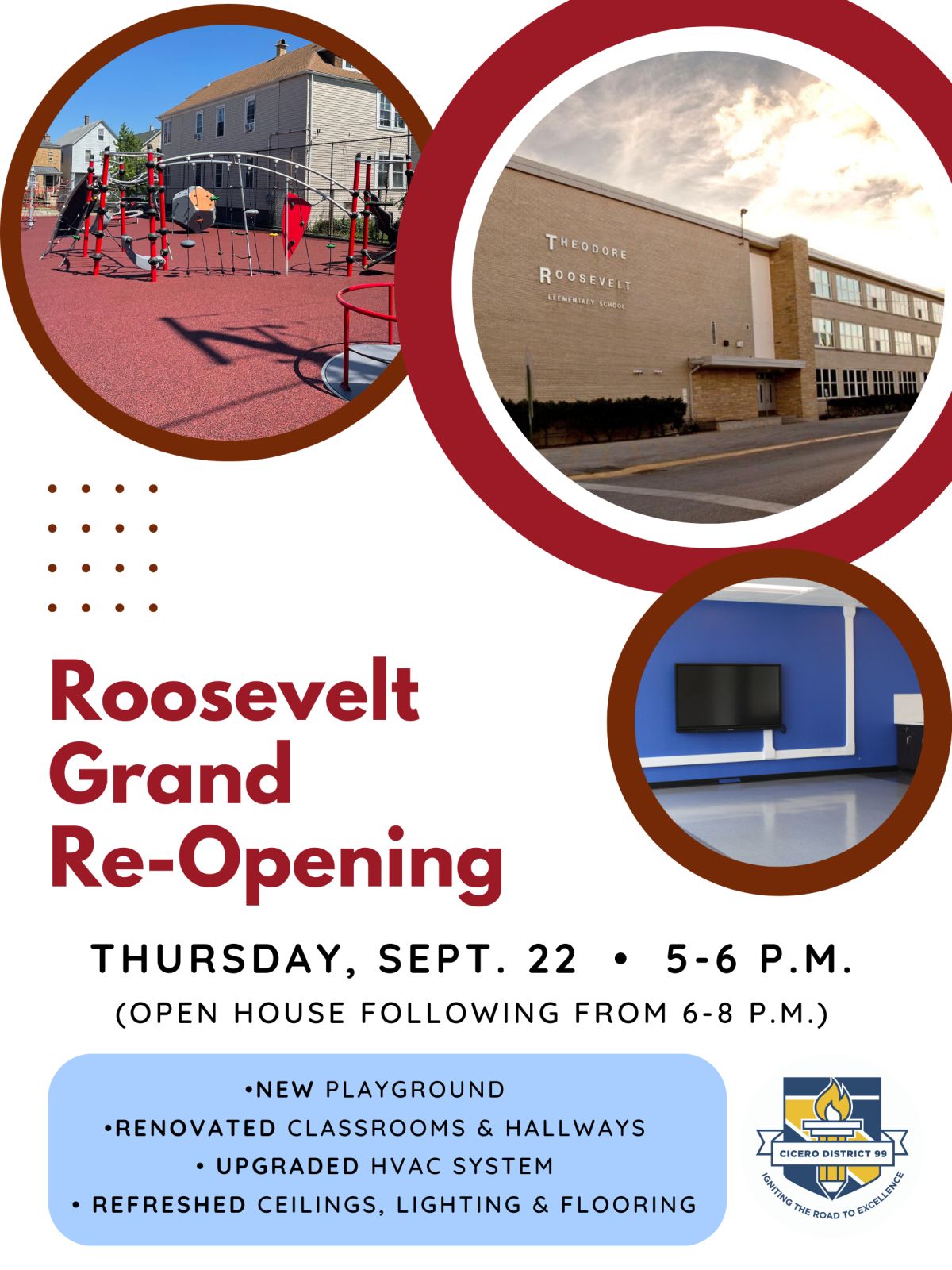 THEODORE
ROOSEVELT
ELEMENTARY SCHOOL

Roosevelt Grand Re-Opening

THURSDAY, SEPT. 22 • 5-6 P.M.

(OPEN HOUSE FOLLOWING FROM 6-8 P.M.)

•NEW PLAYGROUND
•RENOVATED CLASSROOMS & HALLWAYS
• UPGRADED HVAC SYSTEM
• REFRESHED CEILINGS, LIGHTING & FLOORING

CICERO DISTRICT 99
IGNITING THE ROAD TO EXCELLENCE